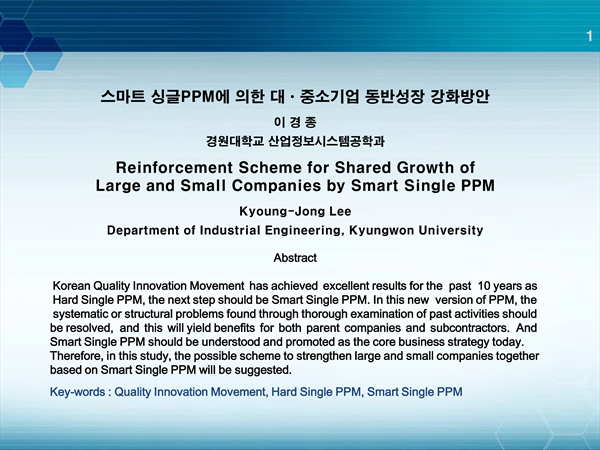 1

스마트 싱글PPM에 의한 대 · 중소기업 동반성장 강화방안

이 경 종

경원대학교 산업정보시스템공학과

Reinforcement Scheme for Shared Growth of Large and Small Companies by Smart Single PPM

Kyoung-Jong Lee

Department of Industrial Engineering, Kyungwon University

Abstract

Korean Quality Innovation Movement has achieved excellent results for the past 10 years as Hard Single PPM, the next step should be Smart Single PPM. In this new version of PPM, the systematic or structural problems found through thorough examination of past activities should be resolved, and this will yield benefits for both parent companies and subcontractors. And Smart Single PPM should be understood and promoted as the core business strategy today. Therefore, in this study, the possible scheme to strengthen large and small companies together based on Smart Single PPM will be suggested.

Key-words : Quality Innovation Movement, Hard Single PPM, Smart Single PPM